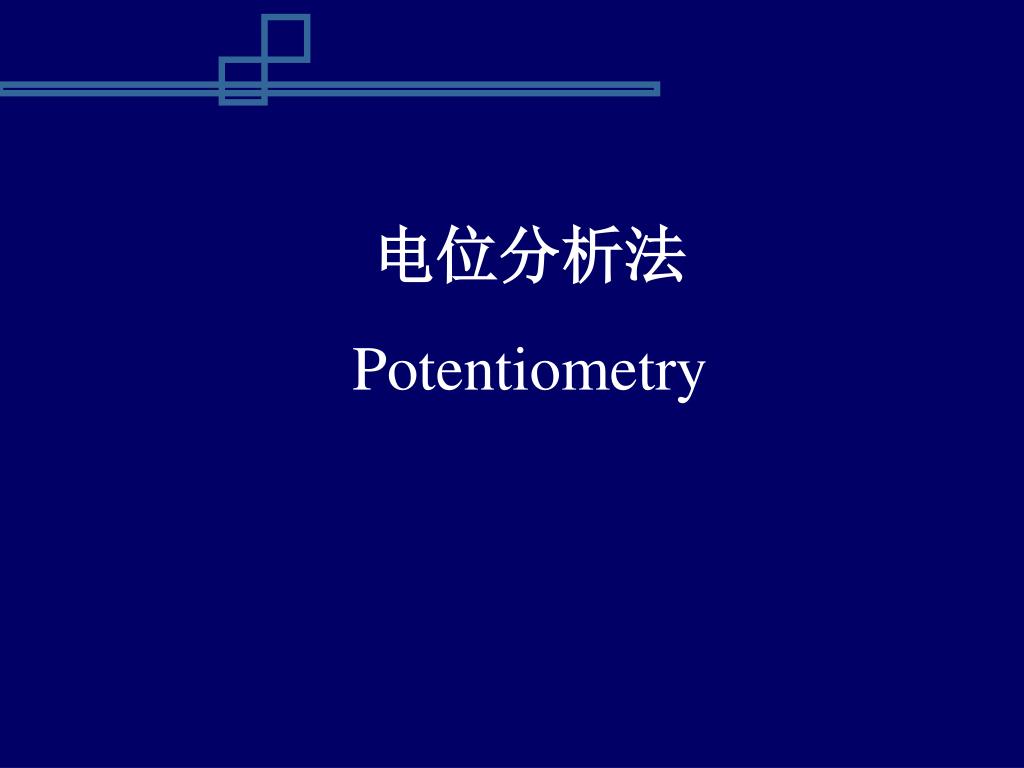 电位分析法

Potentiometry